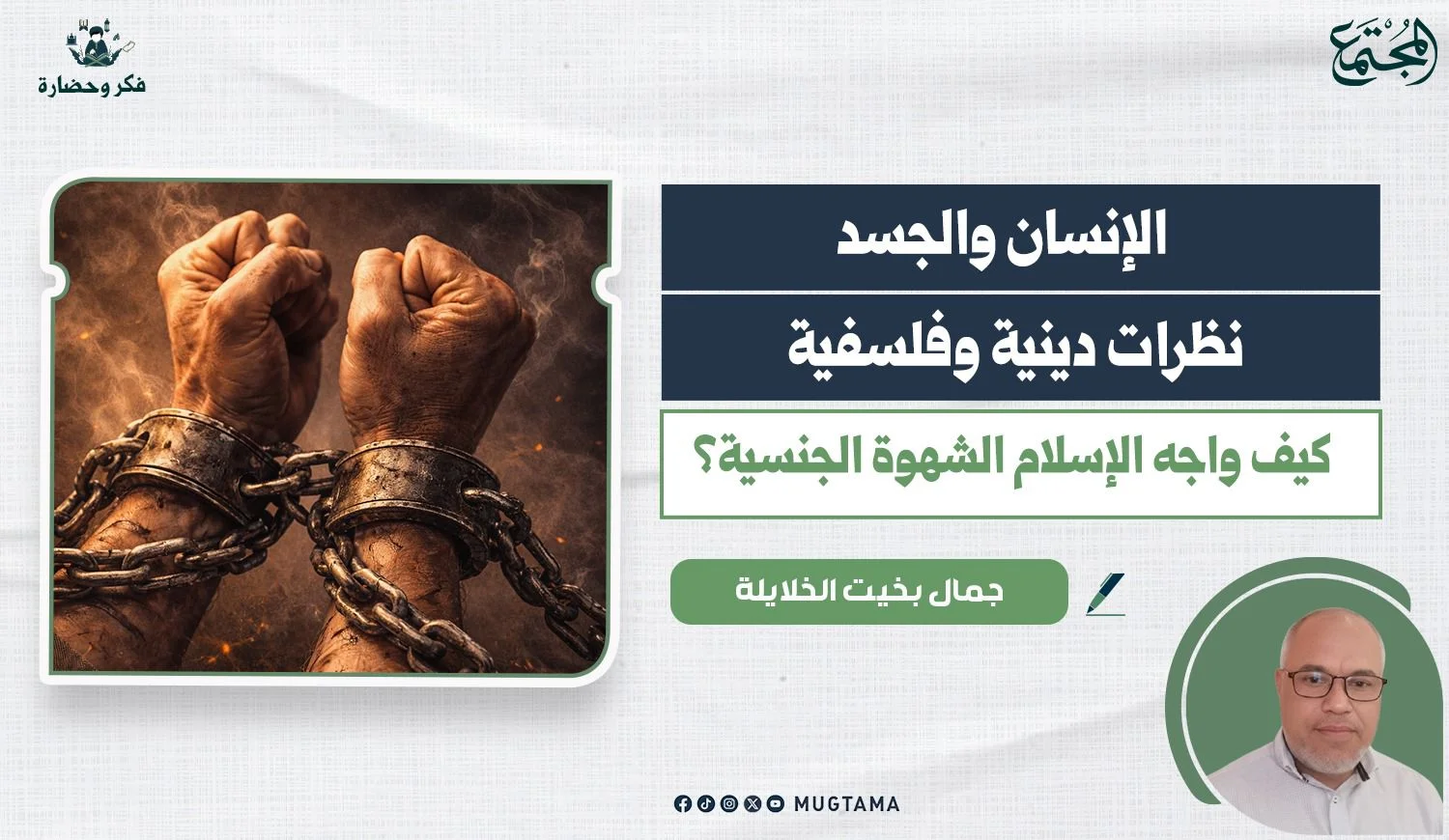 المجتمع

فكر وحضارة

الإنسان والجسد

نظرات دينية وفلسفية

كيف واجه الإسلام الشهوة الجنسية؟

جمال بخيت الخلايلة

MUGTAMA